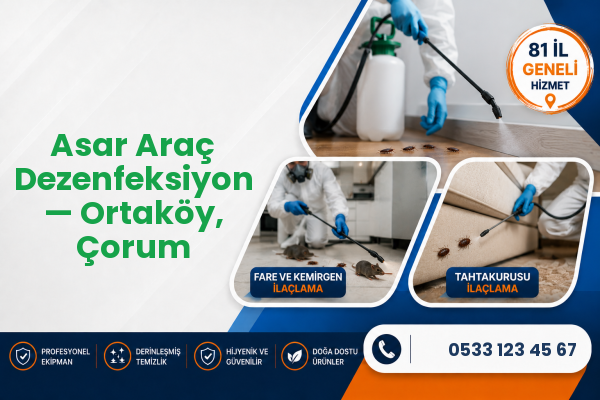 Asar Araç Dezenfeksiyon — Ortaköy, Çorum

81 İL GENELİ HİZMET

FARE VE KEMİRGEN İLAÇLAMA

TAHTAKURUSU İLAÇLAMA

PROFESYONEL EKİPMAN

DERİNLEŞMİŞ TEMİZLİK

HİJYENİK VE GÜVENİLİR

DOĞA DOSTU ÜRÜNLER

0533 123 45 67